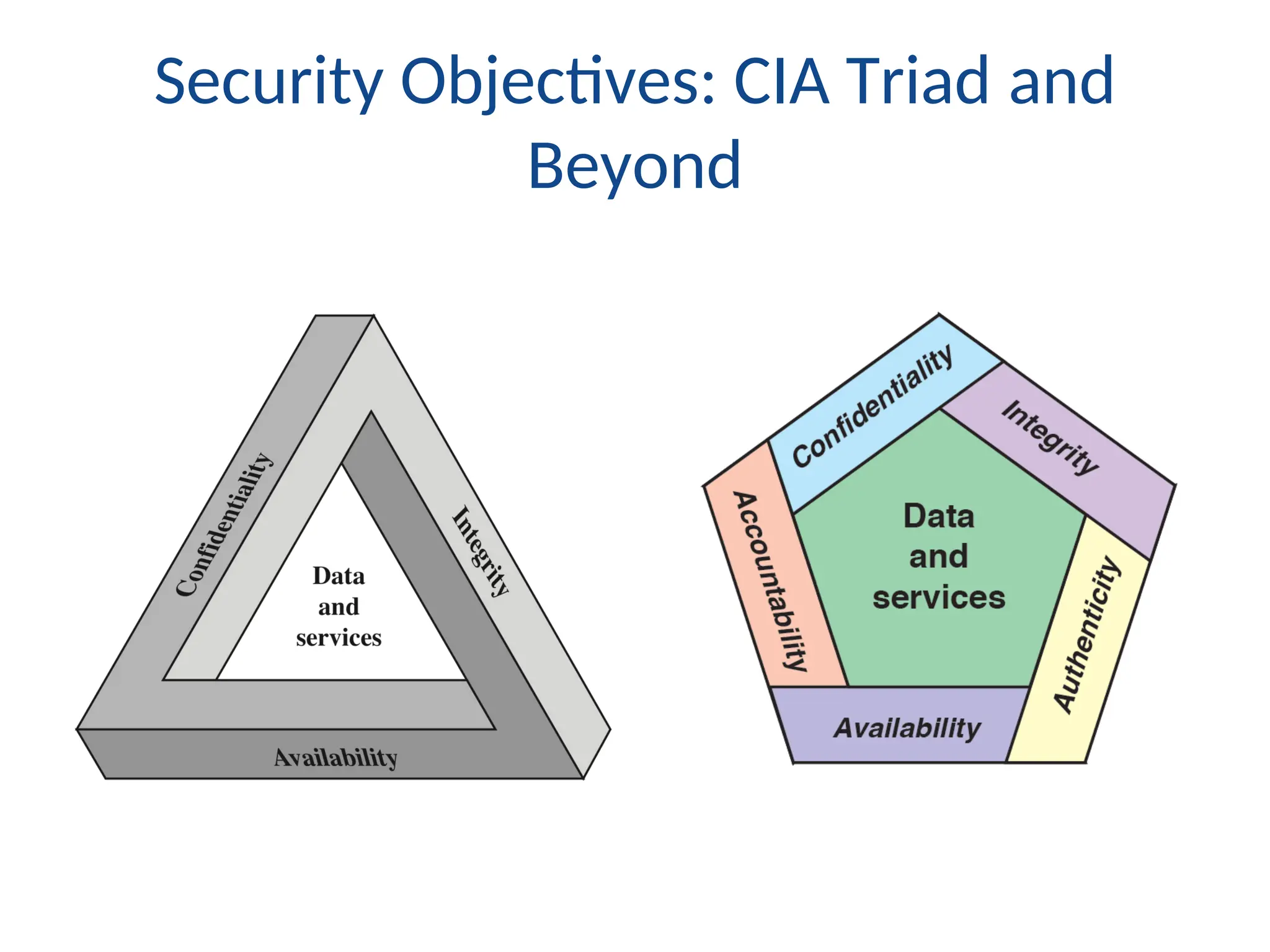 Security Objectives: CIA Triad and Beyond

Confidentiality

Integrity

Data and services

Availability

Confidentiality

Integrity

Accountability

Data and services

Authenticity

Availability